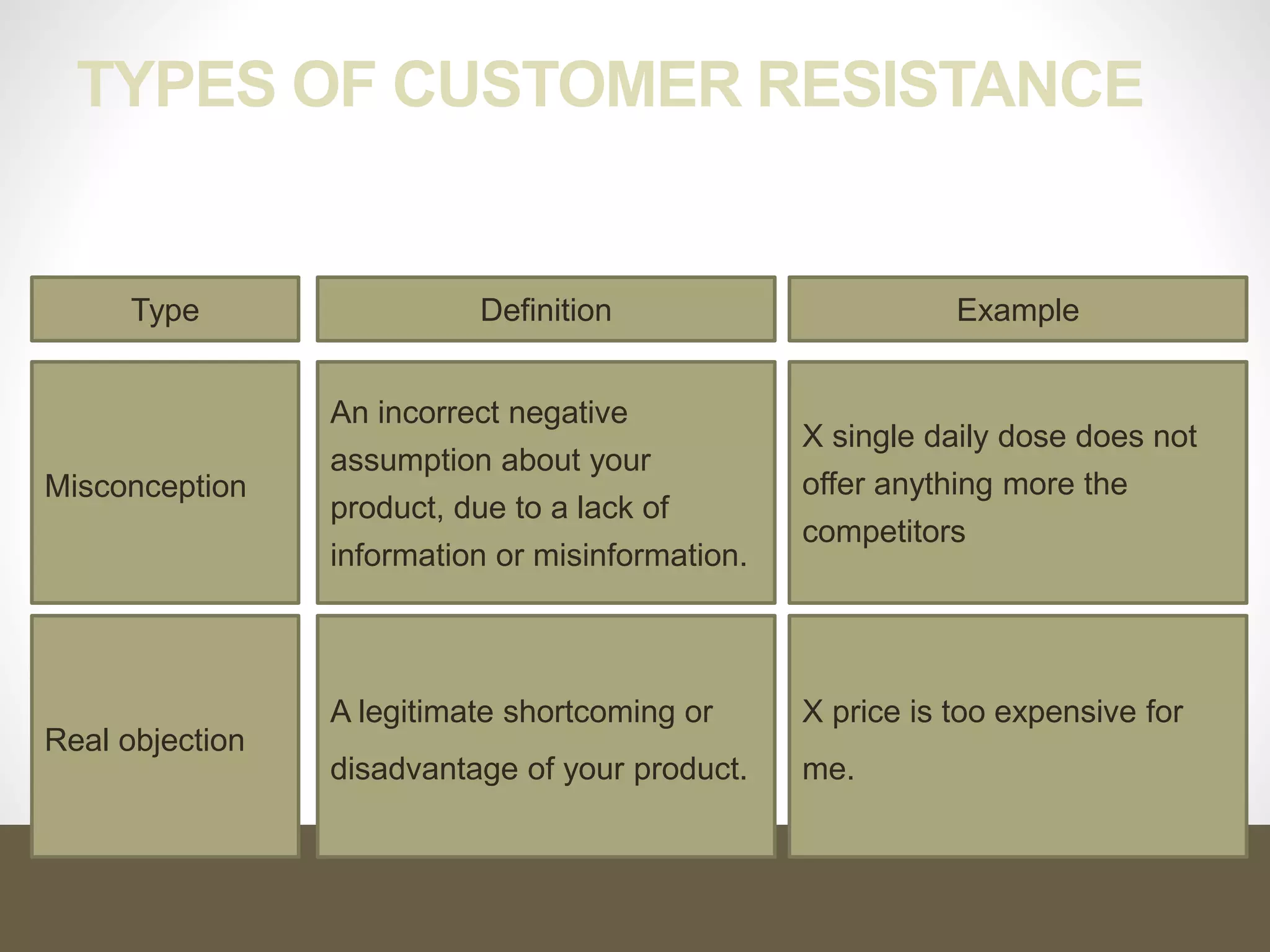 TYPES OF CUSTOMER RESISTANCE

| Type | Definition | Example |
|---|---|---|
| Misconception | An incorrect negative assumption about your product, due to a lack of information or misinformation. | X single daily dose does not offer anything more the competitors |
| Real objection | A legitimate shortcoming or disadvantage of your product. | X price is too expensive for me. |